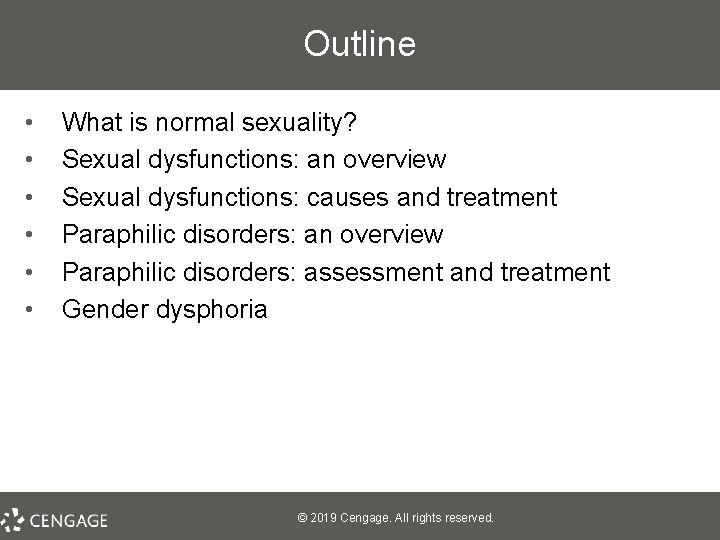 Outline

• What is normal sexuality?
• Sexual dysfunctions: an overview
• Sexual dysfunctions: causes and treatment
• Paraphilic disorders: an overview
• Paraphilic disorders: assessment and treatment
• Gender dysphoria

CENGAGE

© 2019 Cengage. All rights reserved.